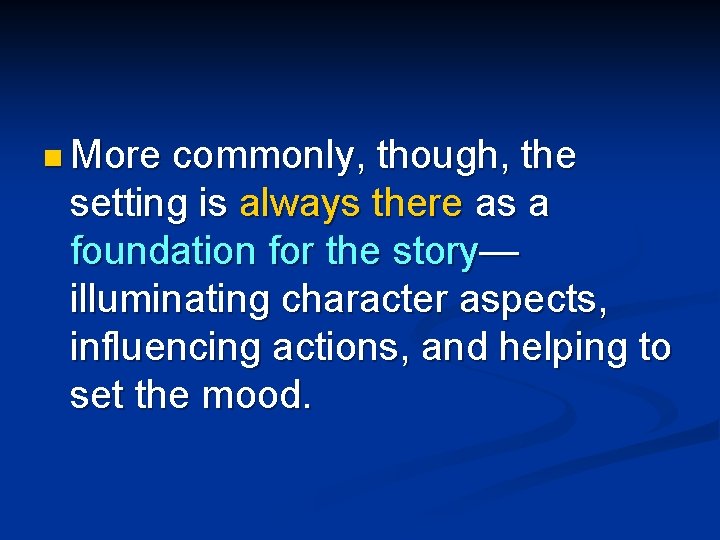 More commonly, though, the setting is always there as a foundation for the story—illuminating character aspects, influencing actions, and helping to set the mood.